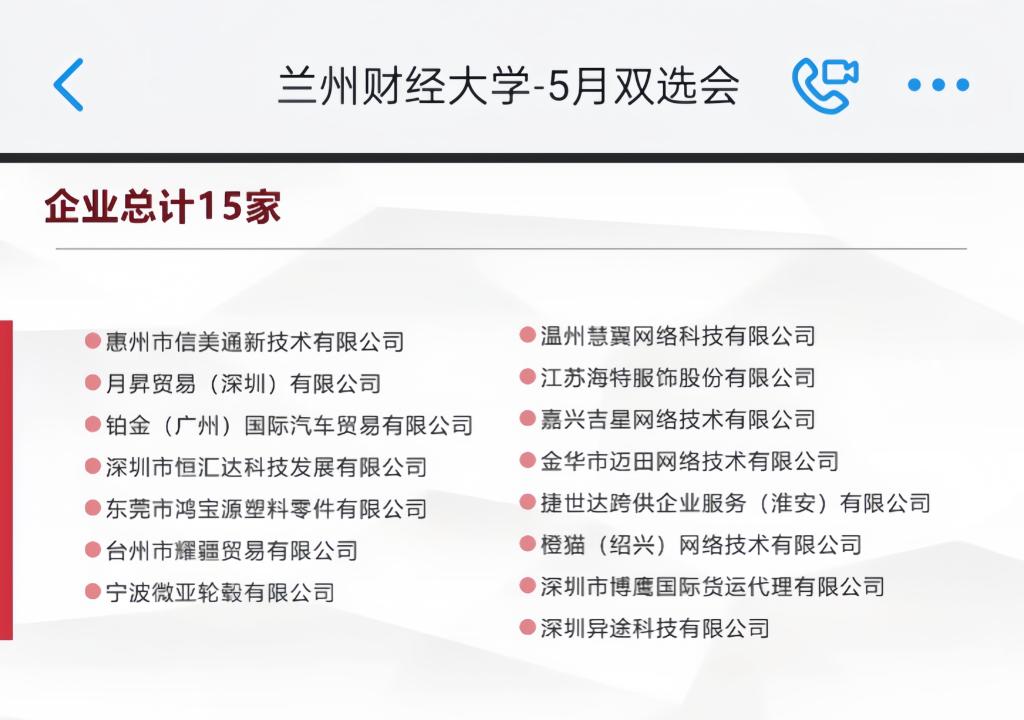 兰州财经大学-5月双选会

企业总计15家

惠州市信美通新技术有限公司
月昇贸易（深圳）有限公司
铂金（广州）国际汽车贸易有限公司
深圳市恒汇达科技发展有限公司
东莞市鸿宝源塑料零件有限公司
台州市耀疆贸易有限公司
宁波微亚轮毂有限公司

温州慧翼网络科技有限公司
江苏海特服饰股份有限公司
嘉兴吉星网络技术有限公司
金华市迈田网络技术有限公司
捷世达跨供企业服务（淮安）有限公司
橙猫（绍兴）网络技术有限公司
深圳市博鹰国际货运代理有限公司
深圳异途科技有限公司